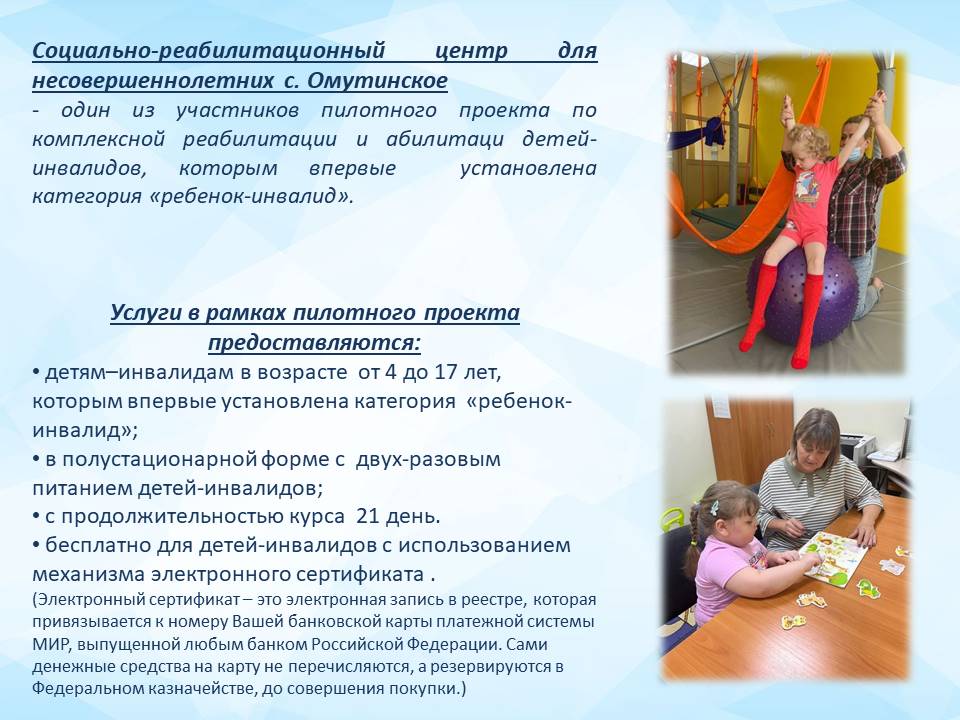 Социально-реабилитационный центр для несовершеннолетних с. Омутинское
- один из участников пилотного проекта по комплексной реабилитации и абилитаци детей-инвалидов, которым впервые установлена категория «ребенок-инвалид».

Услуги в рамках пилотного проекта предоставляются:
• детям–инвалидам в возрасте от 4 до 17 лет, которым впервые установлена категория «ребенок-инвалид»;
• в полустационарной форме с двух-разовым питанием детей-инвалидов;
• с продолжительностью курса 21 день.
• бесплатно для детей-инвалидов с использованием механизма электронного сертификата .
(Электронный сертификат – это электронная запись в реестре, которая привязывается к номеру Вашей банковской карты платежной системы МИР, выпущенной любым банком Российской Федерации. Сами денежные средства на карту не перечисляются, а резервируются в Федеральном казначействе, до совершения покупки.)